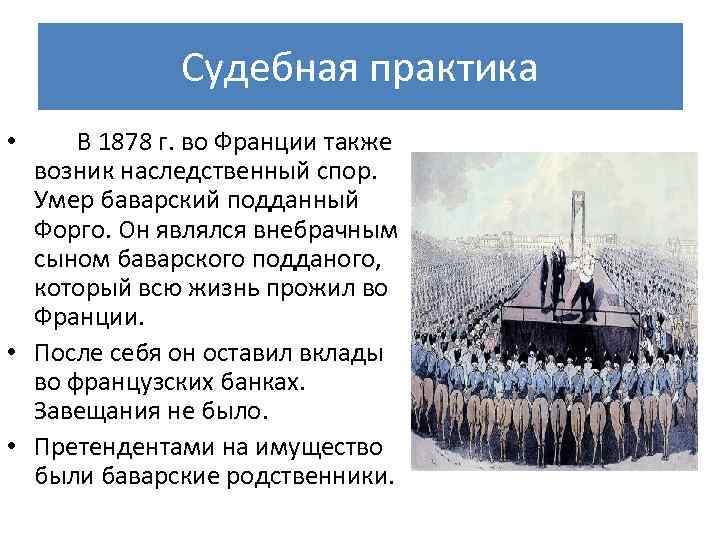 Судебная практика

• В 1878 г. во Франции также возник наследственный спор. Умер баварский подданный Форго. Он являлся внебрачным сыном баварского подданого, который всю жизнь прожил во Франции.

• После себя он оставил вклады во французских банках. Завещания не было.

• Претендентами на имущество были баварские родственники.